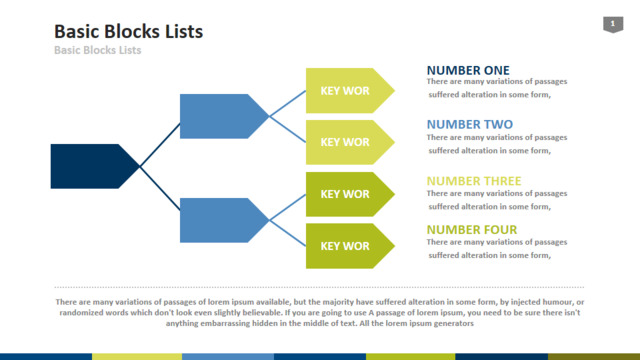 Basic Blocks Lists
Basic Blocks Lists

1

KEY WOR

KEY WOR

KEY WOR

KEY WOR

NUMBER ONE
There are many variations of passages suffered alteration in some form,

NUMBER TWO
There are many variations of passages suffered alteration in some form,

NUMBER THREE
There are many variations of passages suffered alteration in some form,

NUMBER FOUR
There are many variations of passages suffered alteration in some form,

There are many variations of passages of lorem ipsum available, but the majority have suffered alteration in some form, by injected humour, or randomized words which don't look even slightly believable. If you are going to use A passage of lorem ipsum, you need to be sure there isn't anything embarrassing hidden in the middle of text. All the lorem ipsum generators